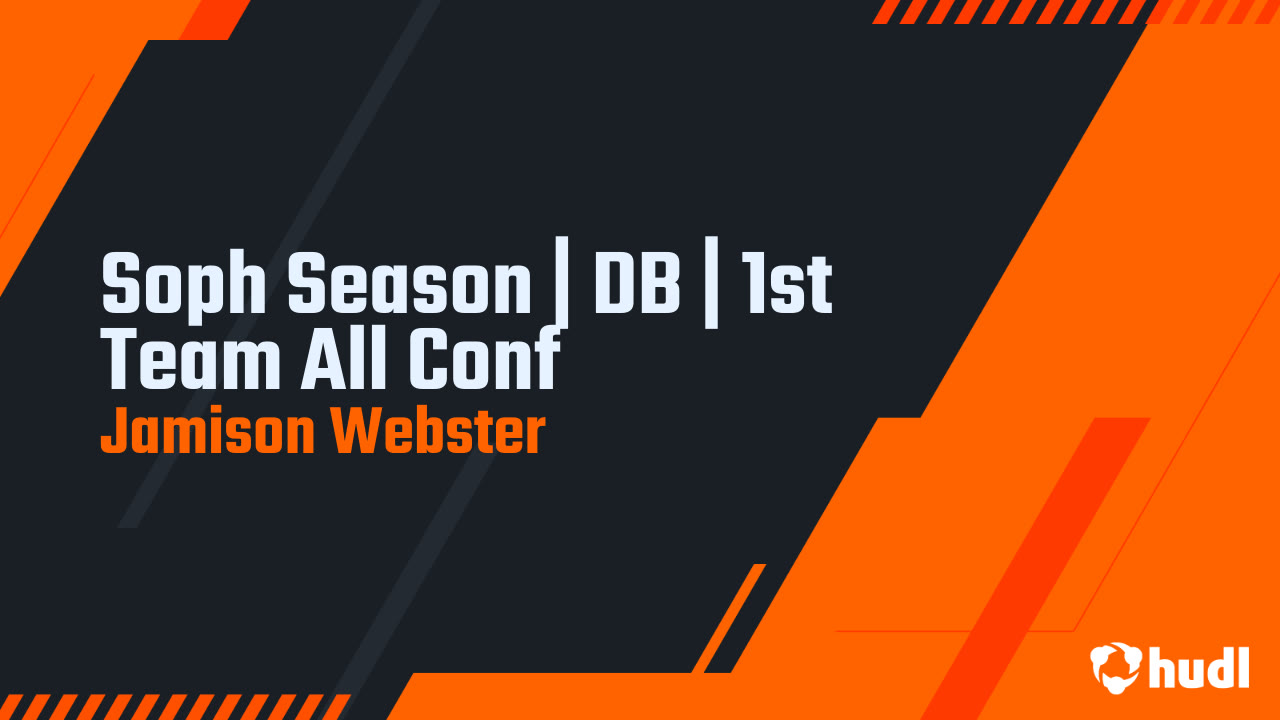 Soph Season | DB | 1st Team All Conf
Jamison Webster

hudl